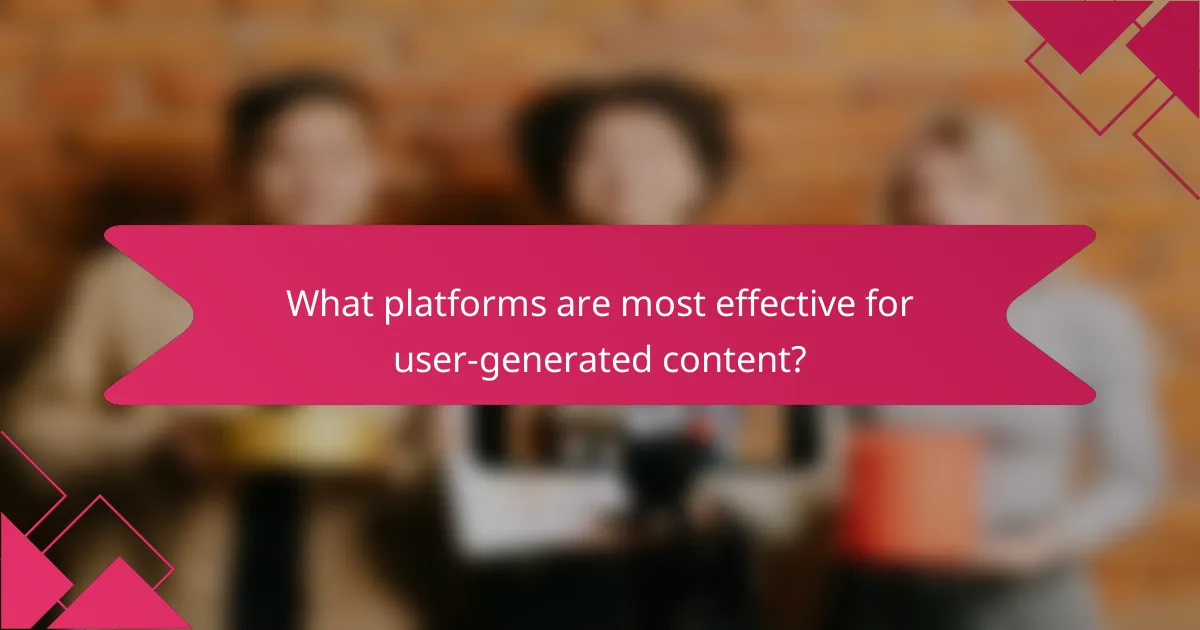 What platforms are most effective for user-generated content?